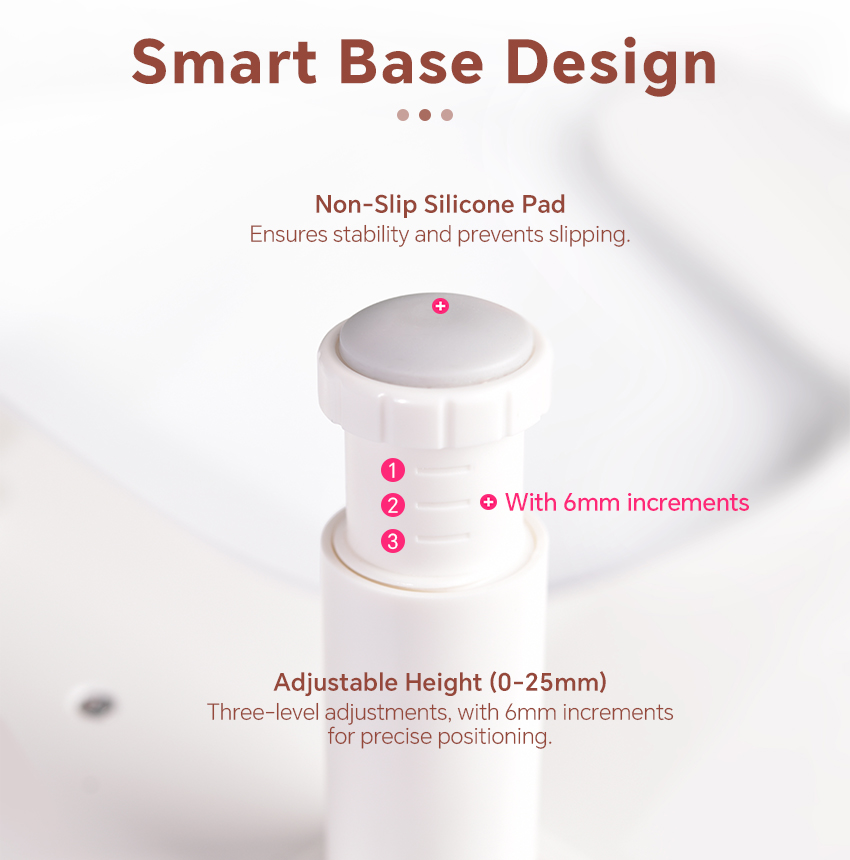 Smart Base Design

Non-Slip Silicone Pad
Ensures stability and prevents slipping.

1
2
3
With 6mm increments

Adjustable Height (0-25mm)
Three-level adjustments, with 6mm increments for precise positioning.